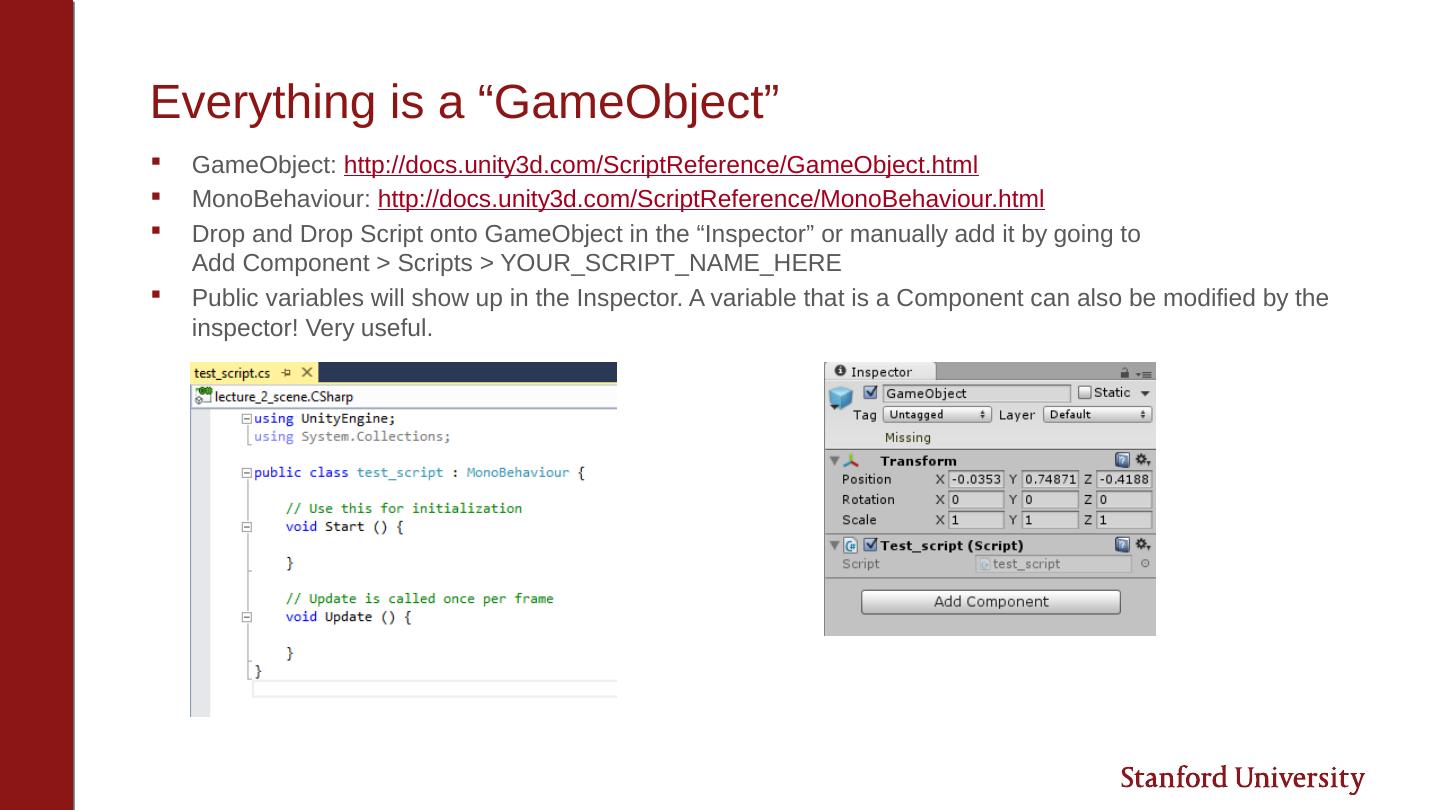 Everything is a “GameObject”

▪ GameObject: http://docs.unity3d.com/ScriptReference/GameObject.html
▪ MonoBehaviour: http://docs.unity3d.com/ScriptReference/MonoBehaviour.html
▪ Drop and Drop Script onto GameObject in the “Inspector” or manually add it by going to Add Component > Scripts > YOUR_SCRIPT_NAME_HERE
▪ Public variables will show up in the Inspector. A variable that is a Component can also be modified by the inspector! Very useful.

test_script.cs
lecture_2_scene.CSharp
using UnityEngine;
using System.Collections;

public class test_script : MonoBehaviour {

// Use this for initialization
void Start () {

}

// Update is called once per frame
void Update () {

}
}

Inspector
GameObject
Static
Tag Untagged
Layer Default
Missing
Transform
Position X -0.0353 Y 0.74871 Z -0.4188
Rotation X 0 Y 0 Z 0
Scale X 1 Y 1 Z 1
Test_script (Script)
Script test_script
Add Component

Stanford University